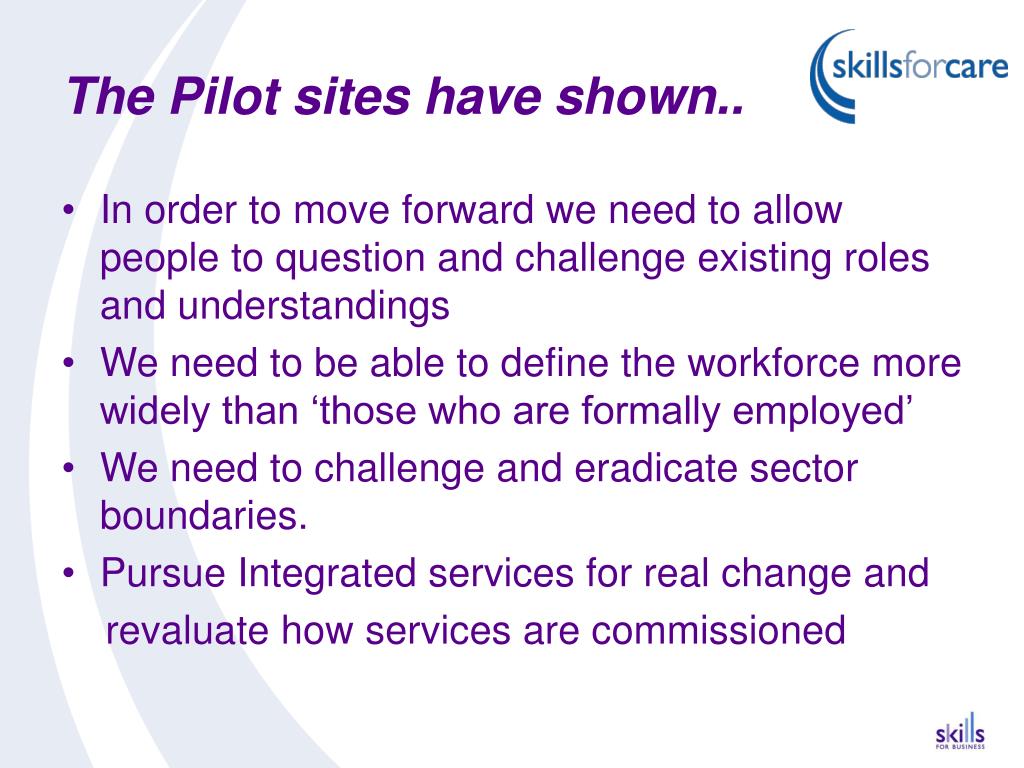 The Pilot sites have shown..

skillsforcare

• In order to move forward we need to allow people to question and challenge existing roles and understandings
• We need to be able to define the workforce more widely than ‘those who are formally employed’
• We need to challenge and eradicate sector boundaries.
• Pursue Integrated services for real change and revaluate how services are commissioned

skills FOR BUSINESS